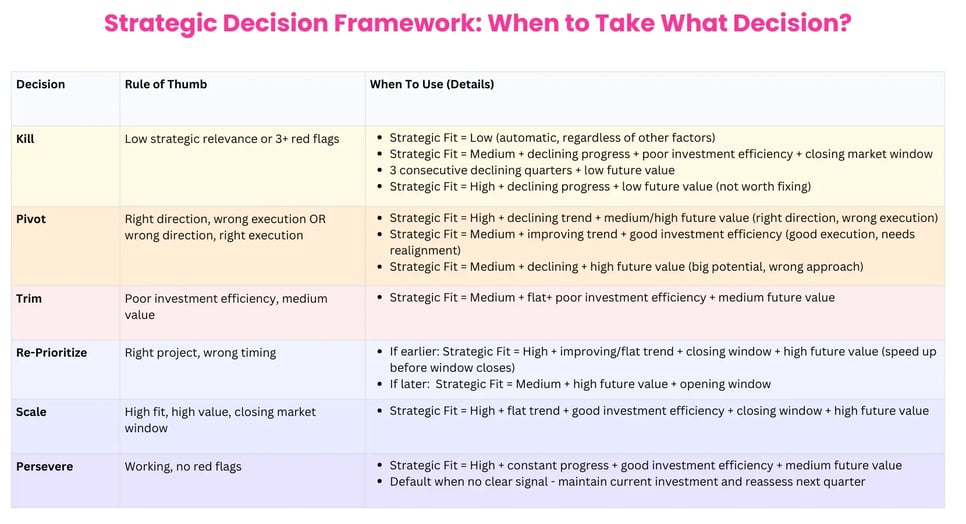 Strategic Decision Framework: When to Take What Decision?

| Decision | Rule of Thumb | When To Use (Details) |
|---|---|---|
| Kill | Low strategic relevance or 3+ red flags | • Strategic Fit = Low (automatic, regardless of other factors) • Strategic Fit = Medium + declining progress + poor investment efficiency + closing market window • 3 consecutive declining quarters + low future value • Strategic Fit = High + declining progress + low future value (not worth fixing) |
| Pivot | Right direction, wrong execution OR wrong direction, right execution | • Strategic Fit = High + declining trend + medium/high future value (right direction, wrong execution) • Strategic Fit = Medium + improving trend + good investment efficiency (good execution, needs realignment) • Strategic Fit = Medium + declining + high future value (big potential, wrong approach) |
| Trim | Poor investment efficiency, medium value | • Strategic Fit = Medium + flat+ poor investment efficiency + medium future value |
| Re-Prioritize | Right project, wrong timing | • If earlier: Strategic Fit = High + improving/flat trend + closing window + high future value (speed up before window closes) • If later: Strategic Fit = Medium + high future value + opening window |
| Scale | High fit, high value, closing market window | • Strategic Fit = High + flat trend + good investment efficiency + closing window + high future value |
| Persevere | Working, no red flags | • Strategic Fit = High + constant progress + good investment efficiency + medium future value • Default when no clear signal - maintain current investment and reassess next quarter |